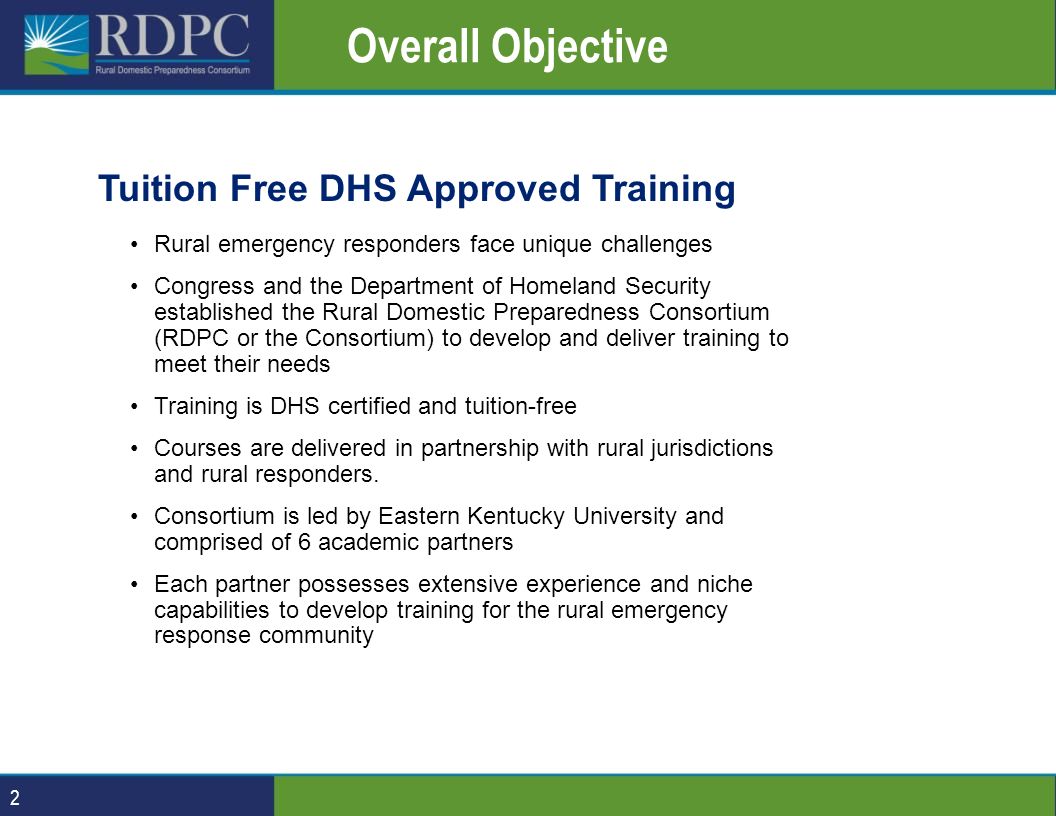 RDPC
Rural Domestic Preparedness Consortium

Overall Objective

Tuition Free DHS Approved Training

• Rural emergency responders face unique challenges

• Congress and the Department of Homeland Security established the Rural Domestic Preparedness Consortium (RDPC or the Consortium) to develop and deliver training to meet their needs

• Training is DHS certified and tuition-free

• Courses are delivered in partnership with rural jurisdictions and rural responders.

• Consortium is led by Eastern Kentucky University and comprised of 6 academic partners

• Each partner possesses extensive experience and niche capabilities to develop training for the rural emergency response community

2